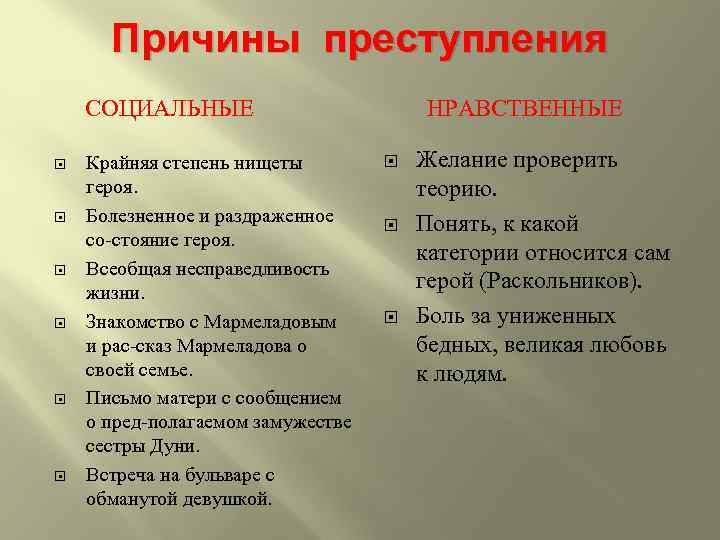 Причины преступления

СОЦИАЛЬНЫЕ

Крайняя степень нищеты героя.

Болезненное и раздраженное со-стояние героя.

Всеобщая несправедливость жизни.

Знакомство с Мармеладовым и рас-сказ Мармеладова о своей семье.

Письмо матери с сообщением о пред-полагаемом замужестве сестры Дуни.

Встреча на бульваре с обманутой девушкой.

НРАВСТВЕННЫЕ

Желание проверить теорию.

Понять, к какой категории относится сам герой (Раскольников).

Боль за униженных бедных, великая любовь к людям.